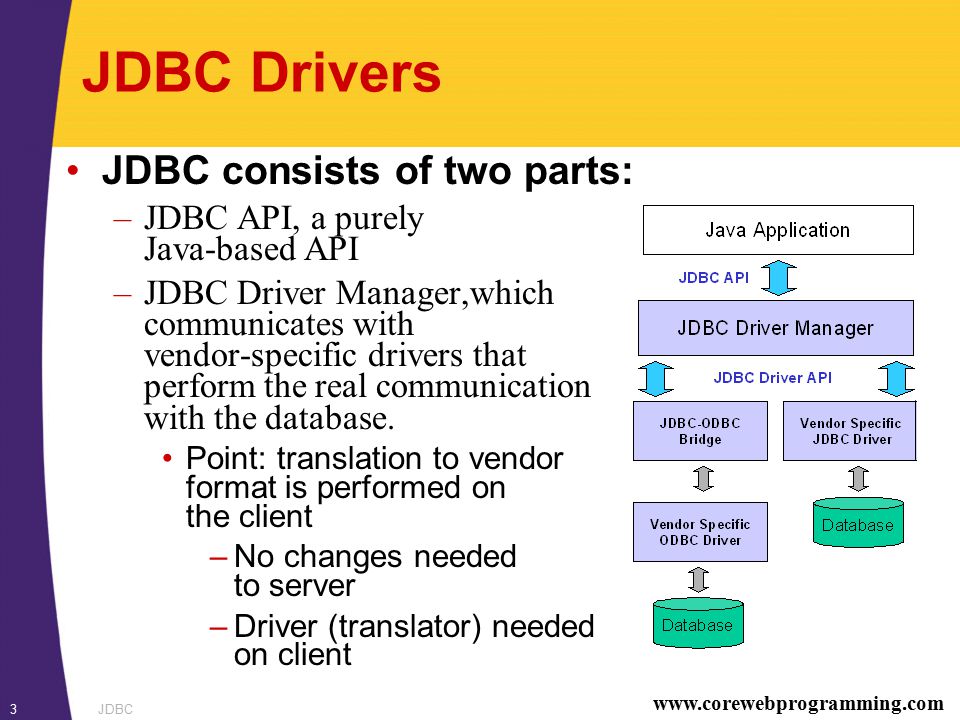 JDBC Drivers

• JDBC consists of two parts:

– JDBC API, a purely Java-based API

– JDBC Driver Manager,which communicates with vendor-specific drivers that perform the real communication with the database.

• Point: translation to vendor format is performed on the client

– No changes needed to server

– Driver (translator) needed on client

Java Application

JDBC API

JDBC Driver Manager

JDBC Driver API

JDBC-ODBC Bridge

Vendor Specific JDBC Driver

Vendor Specific ODBC Driver

Database

Database

3 JDBC

www.corewebprogramming.com